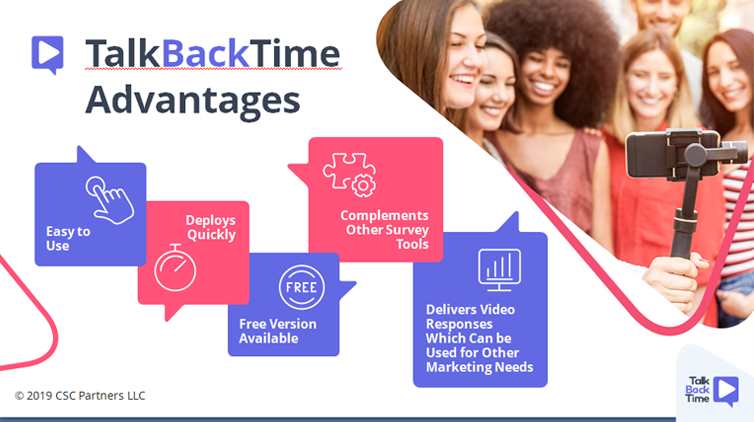 TalkBackTime Advantages

Easy to Use

Deploys Quickly

FREE

Free Version Available

Complements Other Survey Tools

Delivers Video Responses Which Can be Used for Other Marketing Needs

© 2019 CSC Partners LLC

Talk Back Time